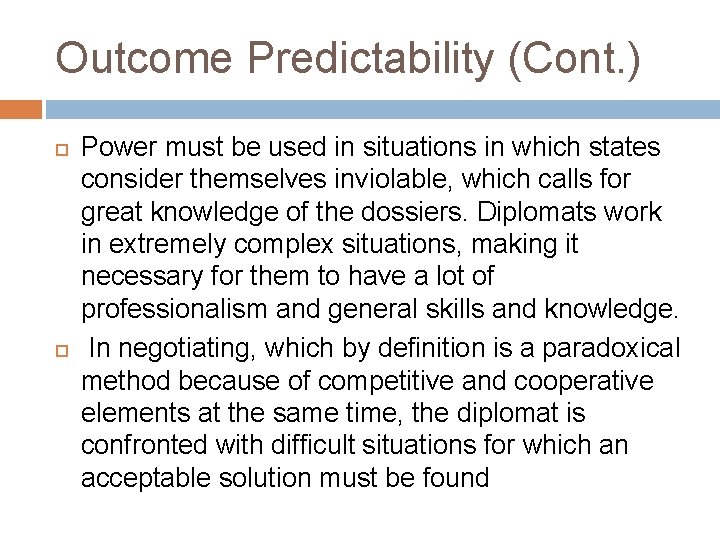 Outcome Predictability (Cont.)

Power must be used in situations in which states consider themselves inviolable, which calls for great knowledge of the dossiers. Diplomats work in extremely complex situations, making it necessary for them to have a lot of professionalism and general skills and knowledge.

In negotiating, which by definition is a paradoxical method because of competitive and cooperative elements at the same time, the diplomat is confronted with difficult situations for which an acceptable solution must be found